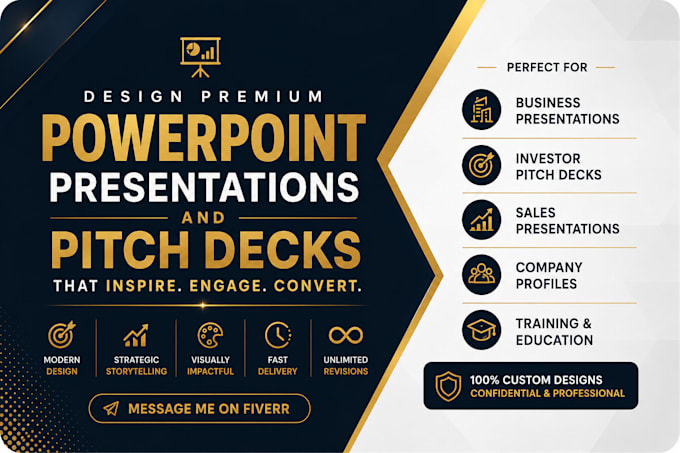 DESIGN PREMIUM
POWERPOINT
PRESENTATIONS
AND
PITCH DECKS
THAT INSPIRE. ENGAGE. CONVERT.

MODERN DESIGN

STRATEGIC STORYTELLING

VISUALLY IMPACTFUL

FAST DELIVERY

UNLIMITED REVISIONS

MESSAGE ME ON FIVERR

PERFECT FOR

BUSINESS PRESENTATIONS

INVESTOR PITCH DECKS

SALES PRESENTATIONS

COMPANY PROFILES

TRAINING & EDUCATION

100% CUSTOM DESIGNS
CONFIDENTIAL & PROFESSIONAL